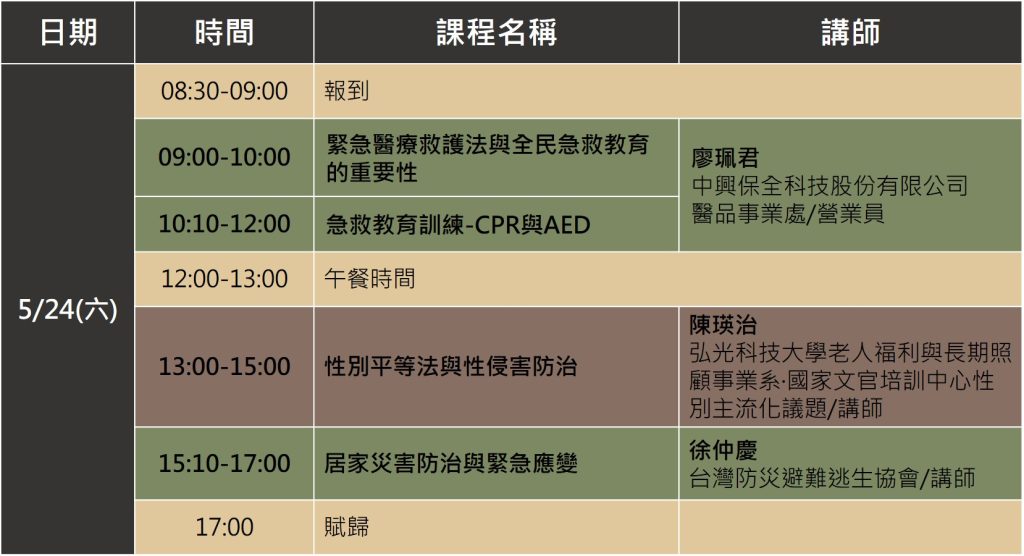 | 日期 | 時間 | 課程名稱 | 講師 |
|---|---|---|---|
| 5/24(六) | 08:30-09:00 | 報到 | |
| | 09:00-10:00 | 緊急醫療救護法與全民急救教育的重要性 | 廖珮君 中興保全科技股份有限公司 醫品事業處/營業員 |
| | 10:10-12:00 | 急救教育訓練-CPR與AED | |
| | 12:00-13:00 | 午餐時間 | |
| | 13:00-15:00 | 性別平等法與性侵害防治 | 陳瑛治 弘光科技大學老人福利與長期照顧事業系·國家文官培訓中心性別主流化議題/講師 |
| | 15:10-17:00 | 居家災害防治與緊急應變 | 徐仲慶 台灣防災避難逃生協會/講師 |
| | 17:00 | 賦歸 | |